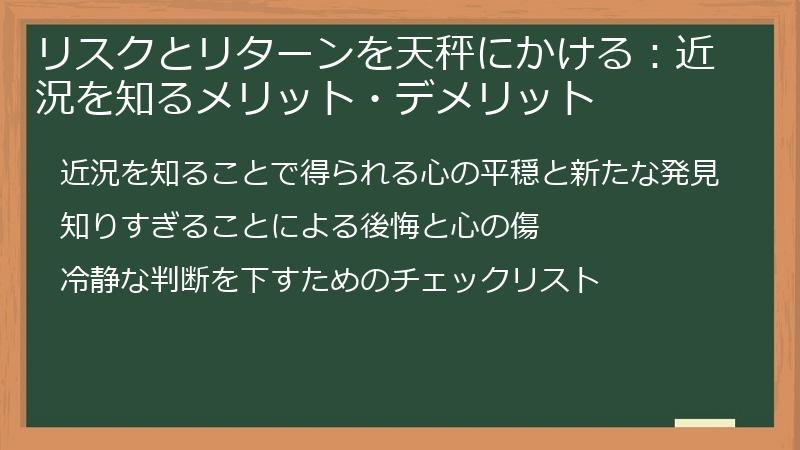 リスクとリターンを天秤にかける：近況を知るメリット・デメリット

近況を知ることで得られる心の平穏と新たな発見

知りすぎることによる後悔と心の傷

冷静な判断を下すためのチェックリスト